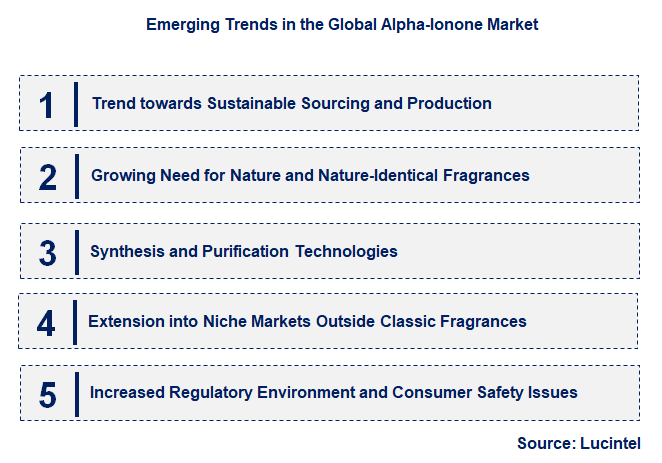 Emerging Trends in the Global Alpha-Ionone Market

1 Trend towards Sustainable Sourcing and Production

2 Growing Need for Nature and Nature-Identical Fragrances

3 Synthesis and Purification Technologies

4 Extension into Niche Markets Outside Classic Fragrances

5 Increased Regulatory Environment and Consumer Safety Issues

Source: Lucintel